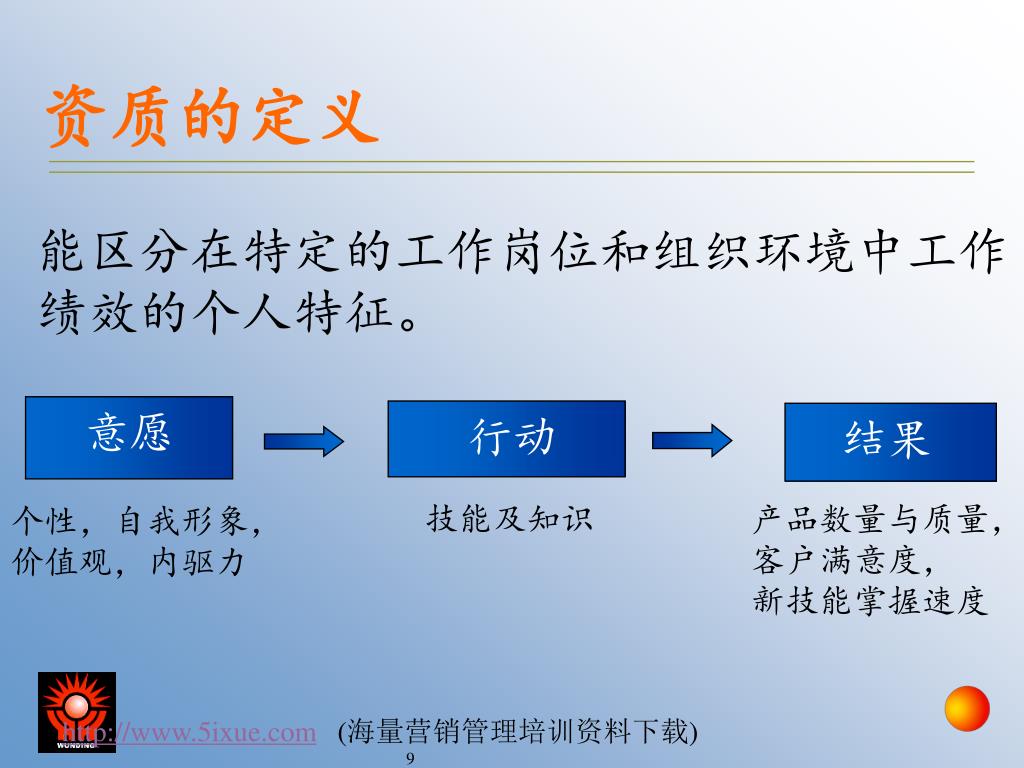 资质的定义

能区分在特定的工作岗位和组织环境中工作绩效的个人特征。

意愿

行动

结果

个性，自我形象，价值观，内驱力

技能及知识

产品数量与质量，客户满意度，新技能掌握速度

WUNDING

http://www.5ixue.com (海量营销管理培训资料下载)

9